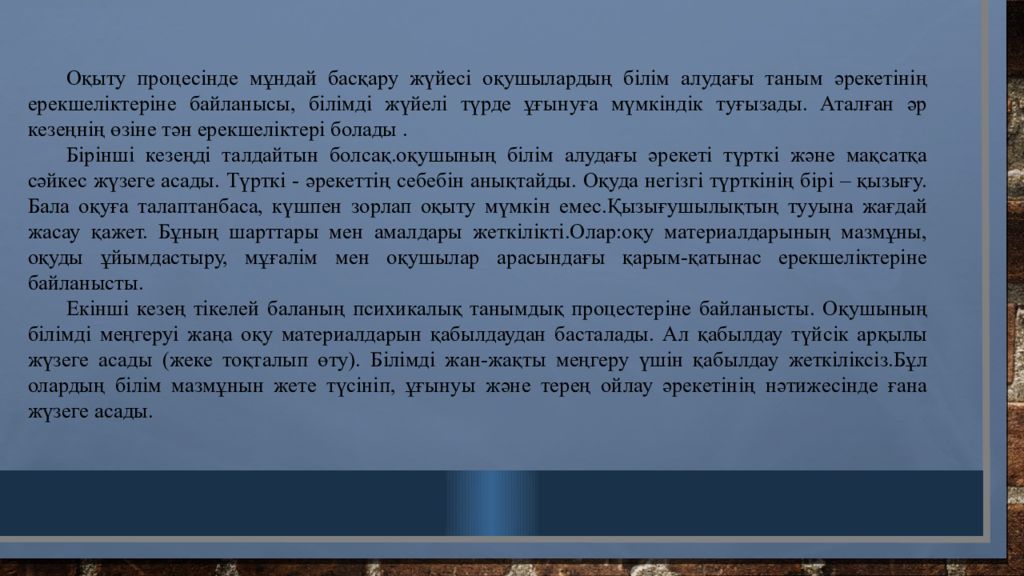 Оқыту процесінде мұндай басқару жүйесі оқушылардың білім алудағы таным әрекетінің ерекшеліктеріне байланысы, білімді жүйелі түрде ұғынуға мүмкіндік туғызады. Аталған әр кезеңнің өзіне тән ерекшеліктері болады .

Бірінші кезеңді талдайтын болсақ.оқушының білім алудағы әрекеті түрткі және мақсатқа сәйкес жүзеге асады. Түрткі - әрекеттің себебін анықтайды. Оқуда негізгі түрткінің бірі – қызығу. Бала оқуға талаптанбаса, күшпен зорлап оқыту мүмкін емес.Қызығушылықтың тууына жағдай жасау қажет. Бұның шарттары мен амалдары жеткілікті.Олар:оқу материалдарының мазмұны, оқуды ұйымдастыру, мұғалім мен оқушылар арасындағы қарым-қатынас ерекшеліктеріне байланысты.

Екінші кезең тікелей баланың психикалық танымдық процестеріне байланысты. Оқушының білімді меңгеруі жаңа оқу материалдарын қабылдаудан басталады. Ал қабылдау түйсік арқылы жүзеге асады (жеке тоқталып өту). Білімді жан-жақты меңгеру үшін қабылдау жеткіліксіз.Бұл олардың білім мазмұнын жете түсініп, ұғынуы және терең ойлау әрекетінің нәтижесінде ғана жүзеге асады.